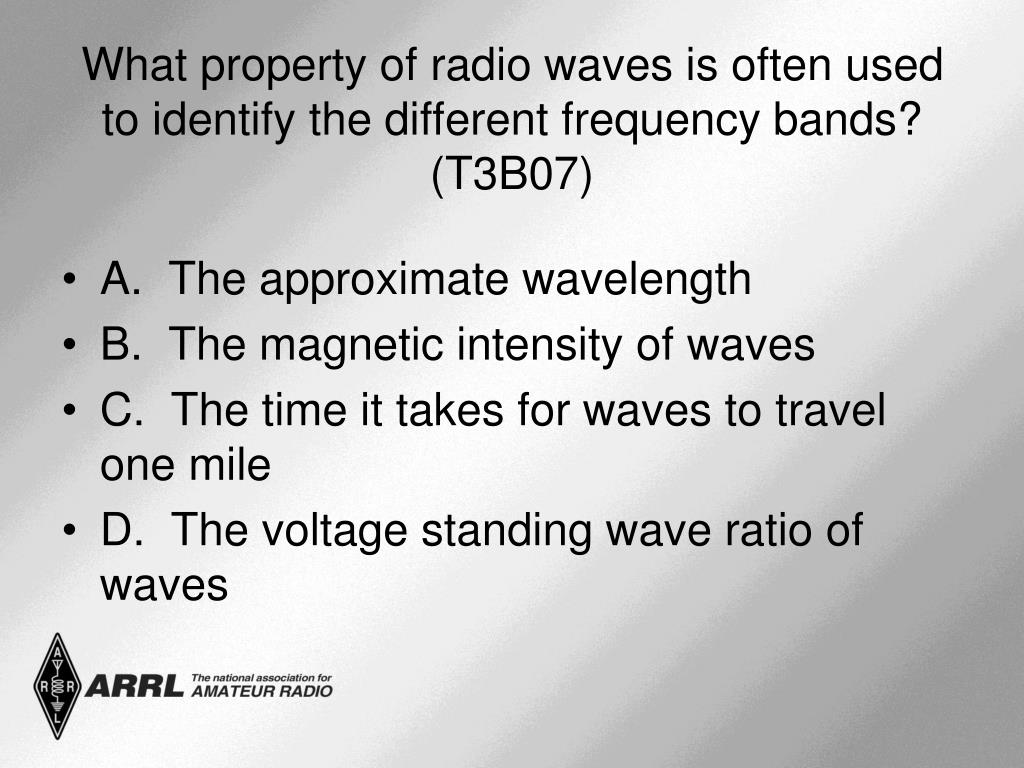 What property of radio waves is often used to identify the different frequency bands? (T3B07)

• A. The approximate wavelength
• B. The magnetic intensity of waves
• C. The time it takes for waves to travel one mile
• D. The voltage standing wave ratio of waves

A R R L
ARRL The national association for AMATEUR RADIO